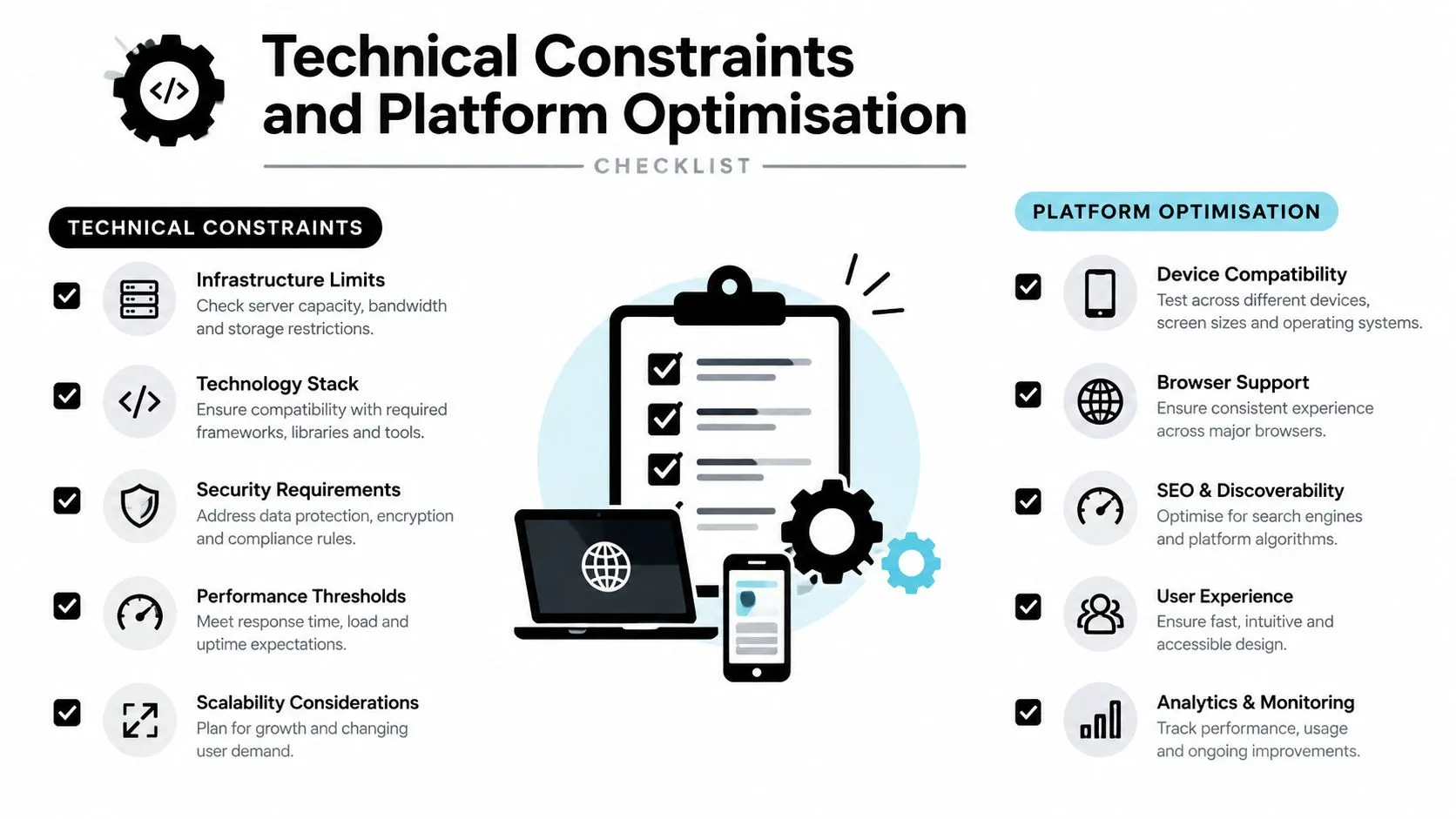 Technical Constraints and Platform Optimisation

CHECKLIST

TECHNICAL CONSTRAINTS

Infrastructure Limits
Check server capacity, bandwidth and storage restrictions.

Technology Stack
Ensure compatibility with required frameworks, libraries and tools.

Security Requirements
Address data protection, encryption and compliance rules.

Performance Thresholds
Meet response time, load and uptime expectations.

Scalability Considerations
Plan for growth and changing user demand.

PLATFORM OPTIMISATION

Device Compatibility
Test across different devices, screen sizes and operating systems.

Browser Support
Ensure consistent experience across major browsers.

SEO & Discoverability
Optimise for search engines and platform algorithms.

User Experience
Ensure fast, intuitive and accessible design.

Analytics & Monitoring
Track performance, usage and ongoing improvements.